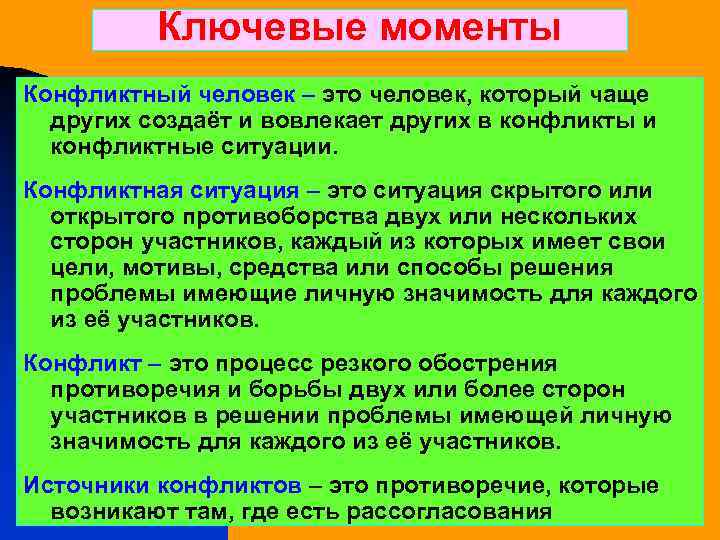 Ключевые моменты

Конфликтный человек – это человек, который чаще других создаёт и вовлекает других в конфликты и конфликтные ситуации.

Конфликтная ситуация – это ситуация скрытого или открытого противоборства двух или нескольких сторон участников, каждый из которых имеет свои цели, мотивы, средства или способы решения проблемы имеющие личную значимость для каждого из её участников.

Конфликт – это процесс резкого обострения противоречия и борьбы двух или более сторон участников в решении проблемы имеющей личную значимость для каждого из её участников.

Источники конфликтов – это противоречие, которые возникают там, где есть рассогласования